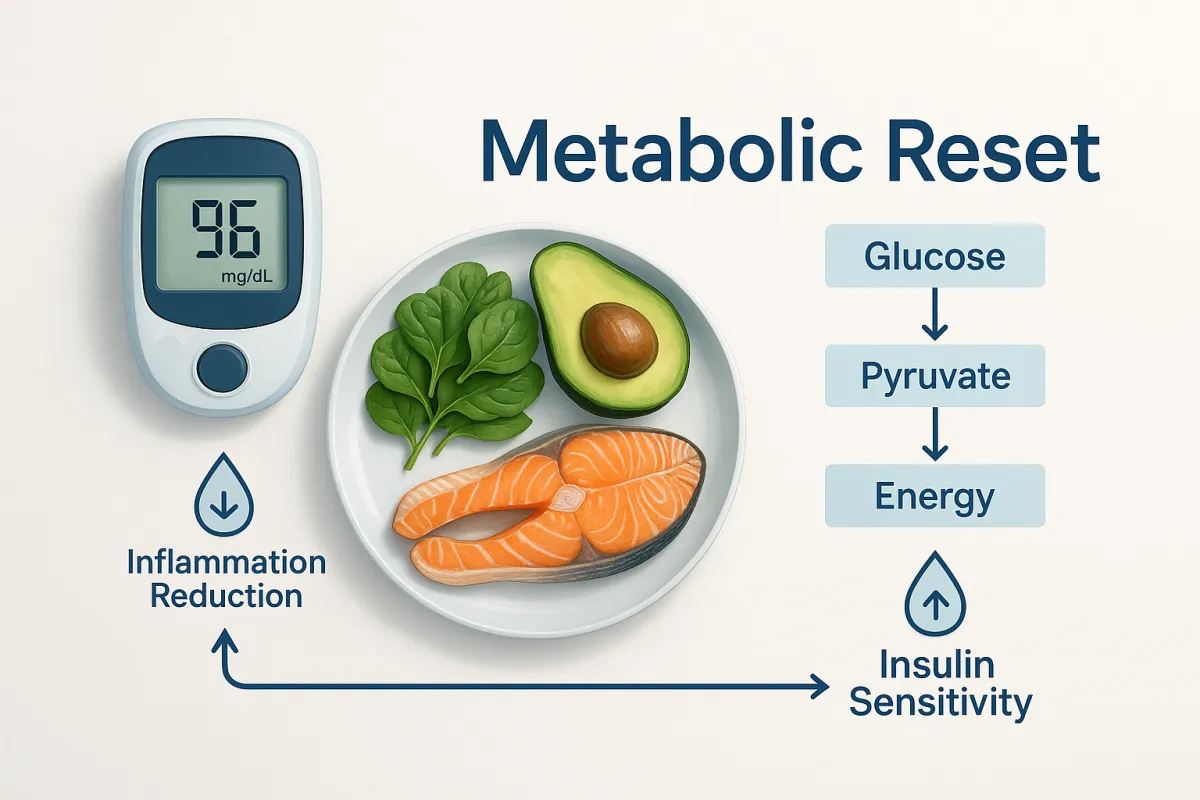 Metabolic Reset

96
mg/dL

Glucose

Pyruvate

Energy

Inflammation Reduction

Insulin Sensitivity